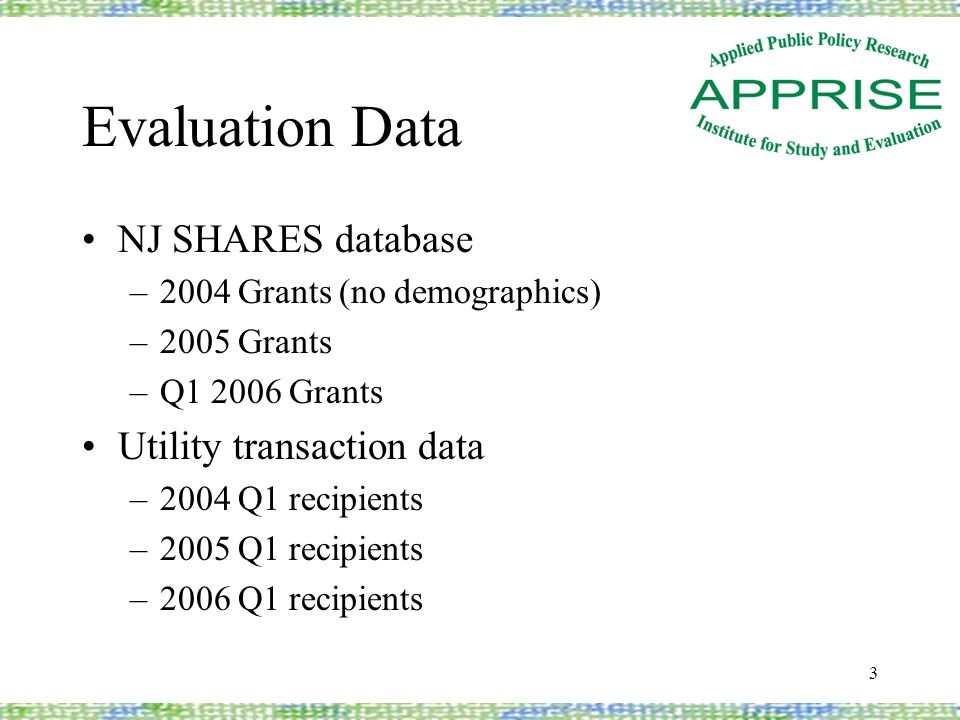 Applied Public Policy Research
APPRISE
Institute for Study and Evaluation

Evaluation Data

• NJ SHARES database
– 2004 Grants (no demographics)
– 2005 Grants
– Q1 2006 Grants
• Utility transaction data
– 2004 Q1 recipients
– 2005 Q1 recipients
– 2006 Q1 recipients

3